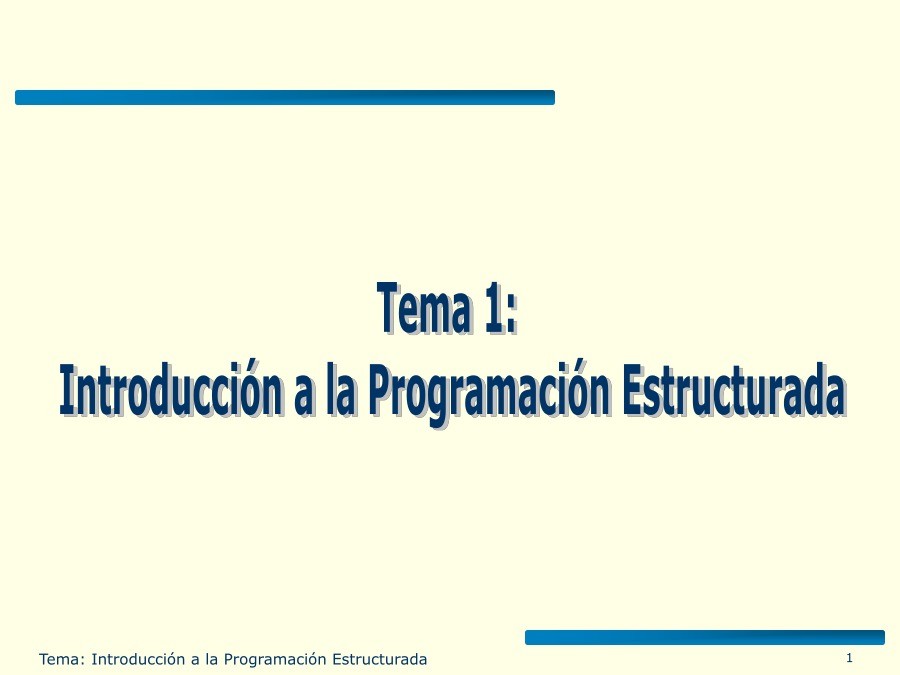 Tema 1:
Introducción a la Programación Estructurada

Tema: Introducción a la Programación Estructurada

1